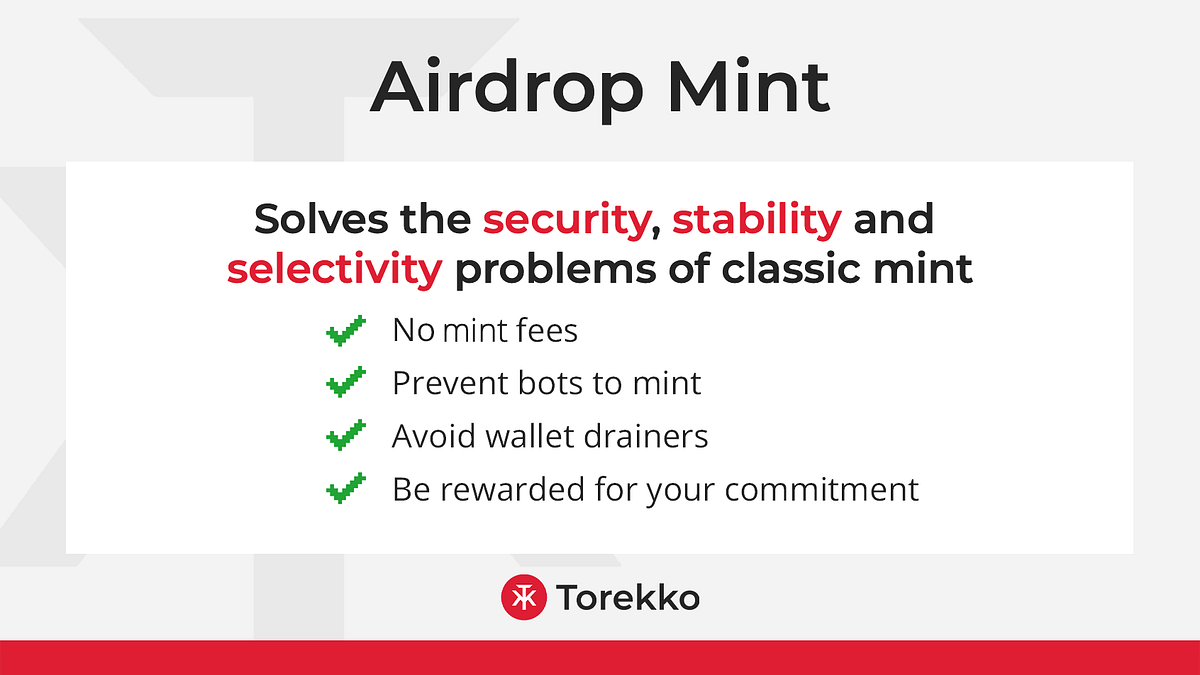 Airdrop Mint

Solves the security, stability and selectivity problems of classic mint

No mint fees
Prevent bots to mint
Avoid wallet drainers
Be rewarded for your commitment

Torekko